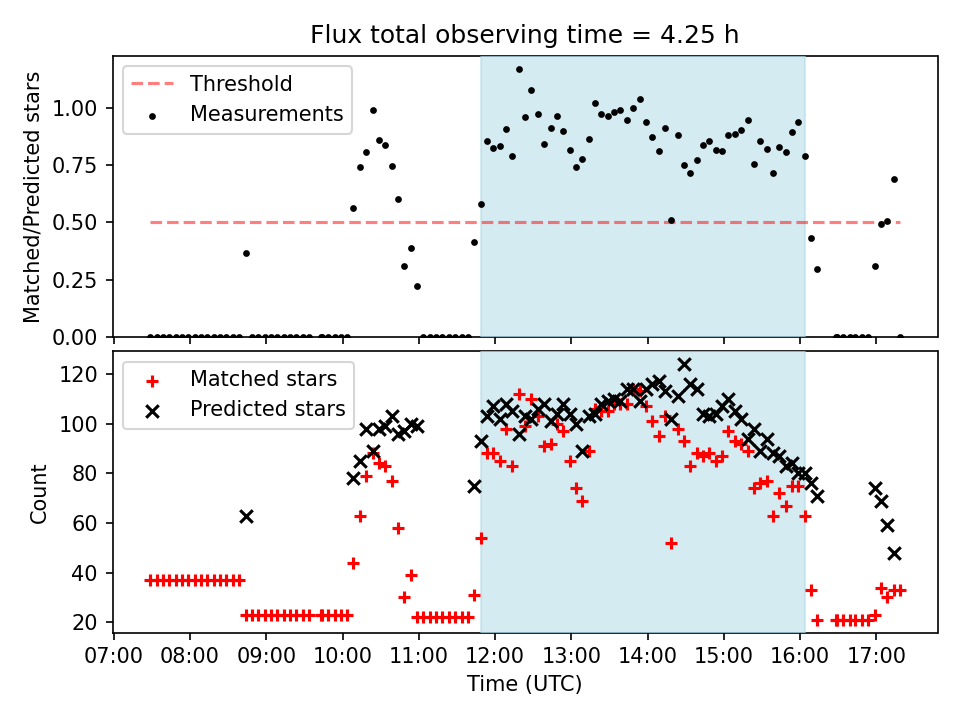 Flux total observing time = 4.25 h

Threshold
Measurements

Matched/Predicted stars

1.00
0.75
0.50
0.25
0.00

Matched stars
Predicted stars

Count

120
100
80
60
40
20

07:00 08:00 09:00 10:00 11:00 12:00 13:00 14:00 15:00 16:00 17:00

Time (UTC)